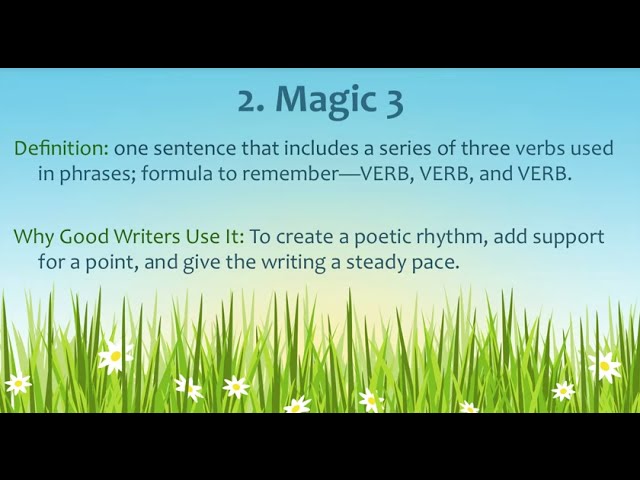 2. Magic 3

Definition: one sentence that includes a series of three verbs used in phrases; formula to remember—VERB, VERB, and VERB.

Why Good Writers Use It: To create a poetic rhythm, add support for a point, and give the writing a steady pace.